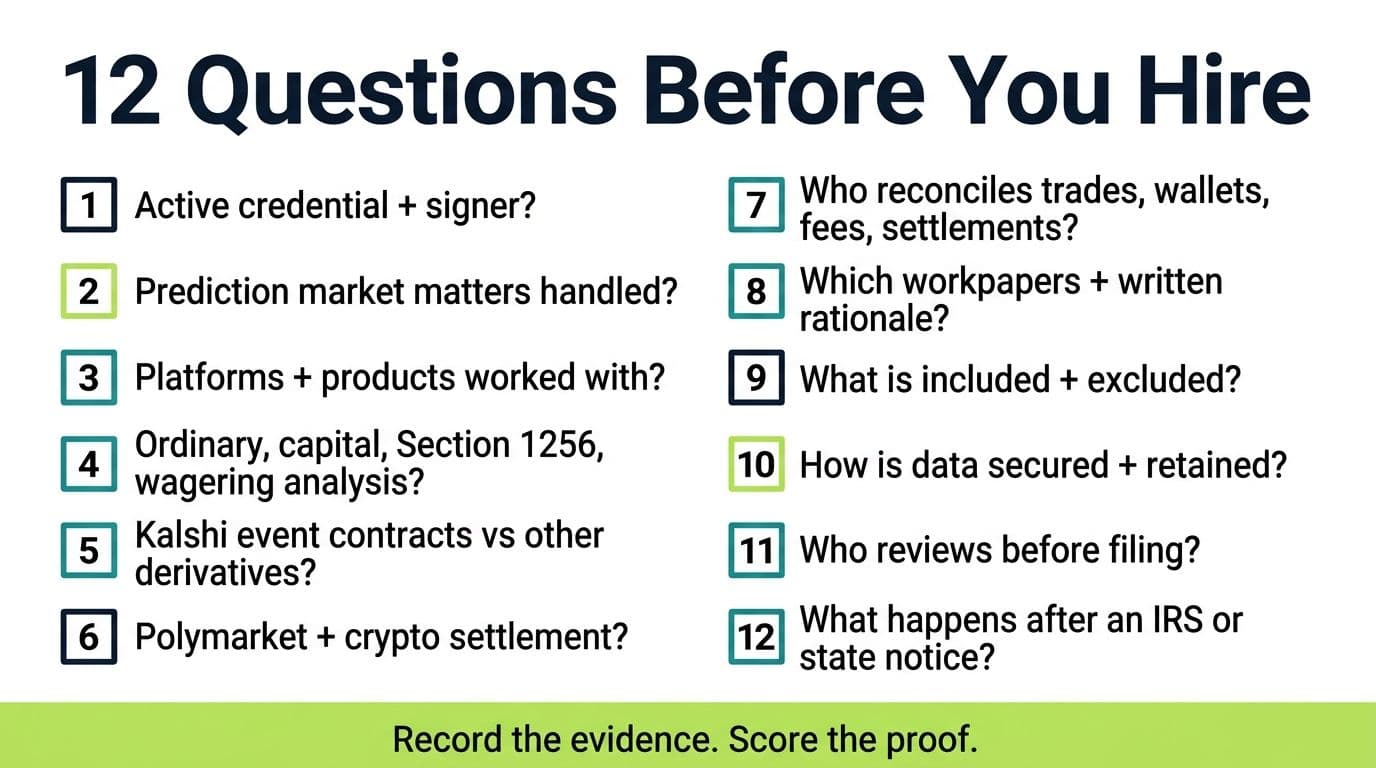 12 Questions Before You Hire

1 Active credential + signer?

2 Prediction market matters handled?

3 Platforms + products worked with?

4 Ordinary, capital, Section 1256, wagering analysis?

5 Kalshi event contracts vs other derivatives?

6 Polymarket + crypto settlement?

7 Who reconciles trades, wallets, fees, settlements?

8 Which workpapers + written rationale?

9 What is included + excluded?

10 How is data secured + retained?

11 Who reviews before filing?

12 What happens after an IRS or state notice?

Record the evidence. Score the proof.